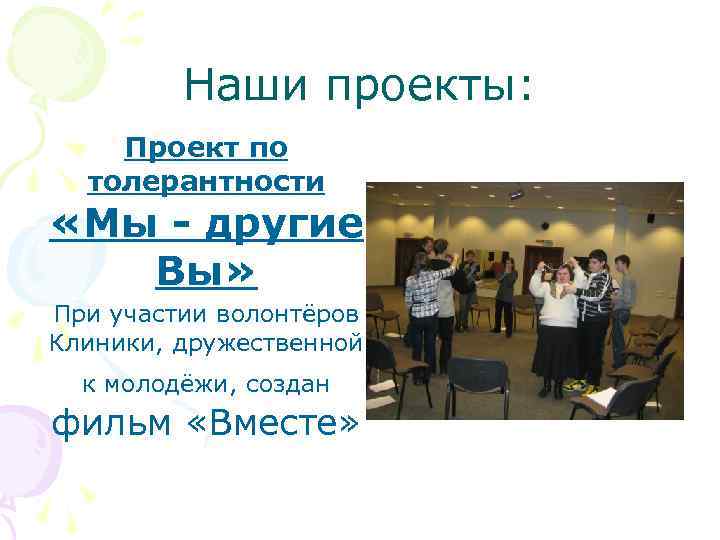 Наши проекты:

Проект по толерантности

«Мы - другие Вы»

При участии волонтёров Клиники, дружественной к молодёжи, создан фильм «Вместе»